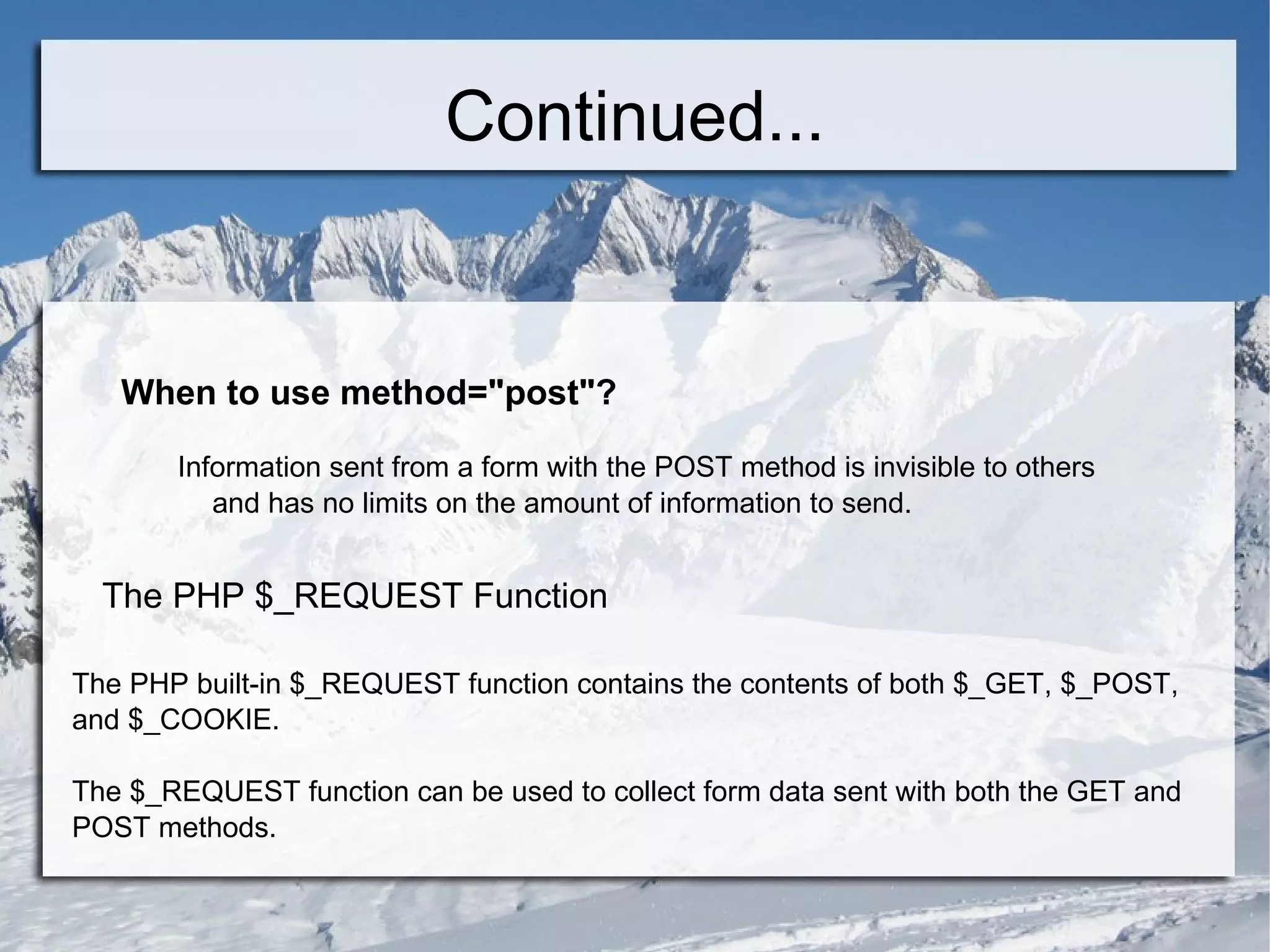 Continued...

When to use method="post"?

Information sent from a form with the POST method is invisible to others and has no limits on the amount of information to send.

The PHP \$_REQUEST Function

The PHP built-in \$_REQUEST function contains the contents of both \$_GET, \$_POST, and \$_COOKIE.

The \$_REQUEST function can be used to collect form data sent with both the GET and POST methods.